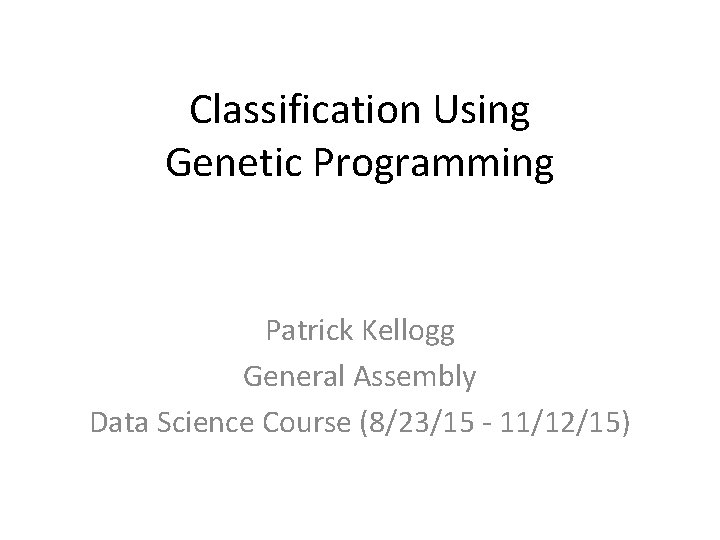 Classification Using Genetic Programming

Patrick Kellogg
General Assembly
Data Science Course (8/23/15 - 11/12/15)